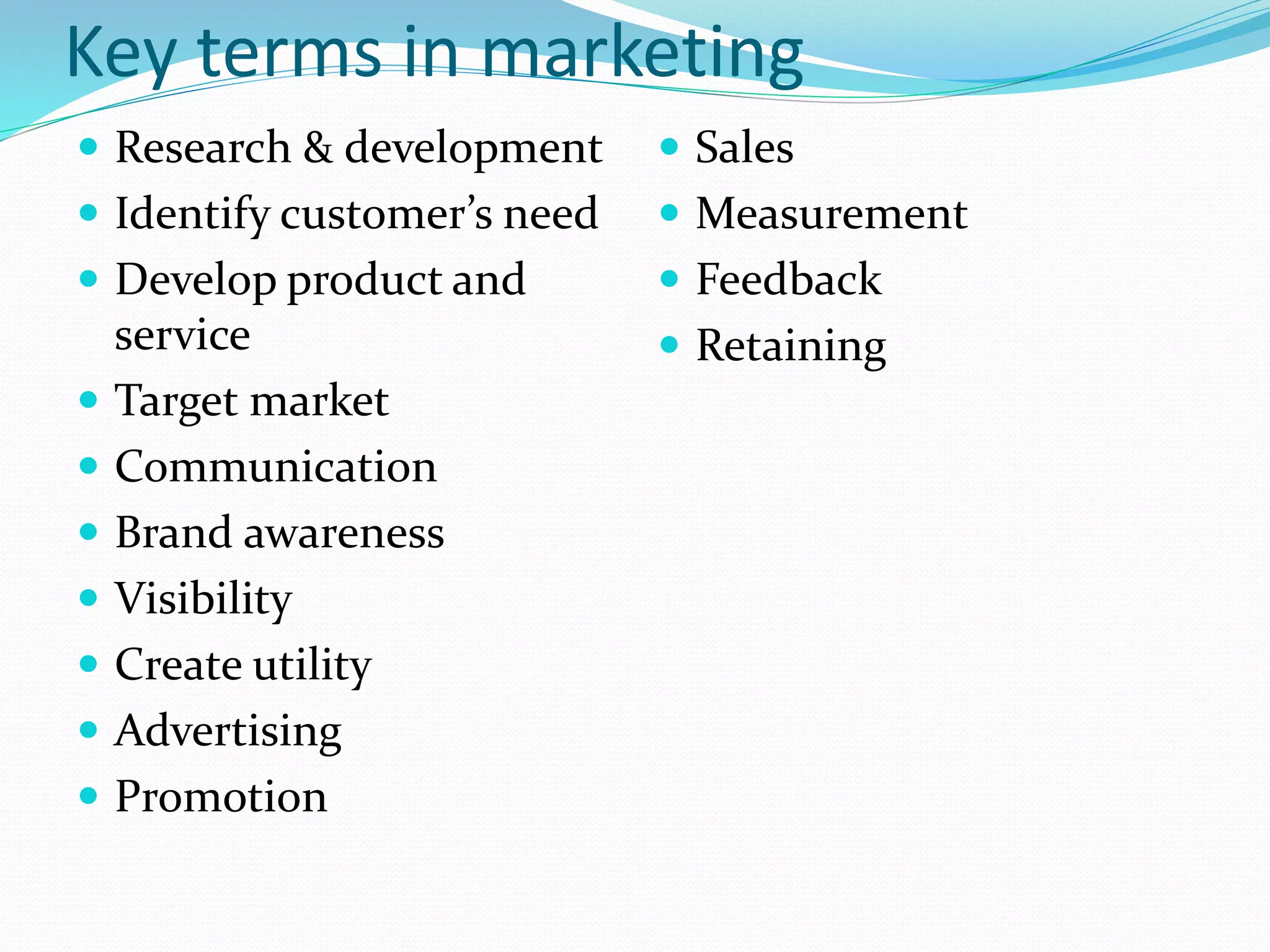 Key terms in marketing

- Research & development
- Identify customer’s need
- Develop product and service
- Target market
- Communication
- Brand awareness
- Visibility
- Create utility
- Advertising
- Promotion

- Sales
- Measurement
- Feedback
- Retaining